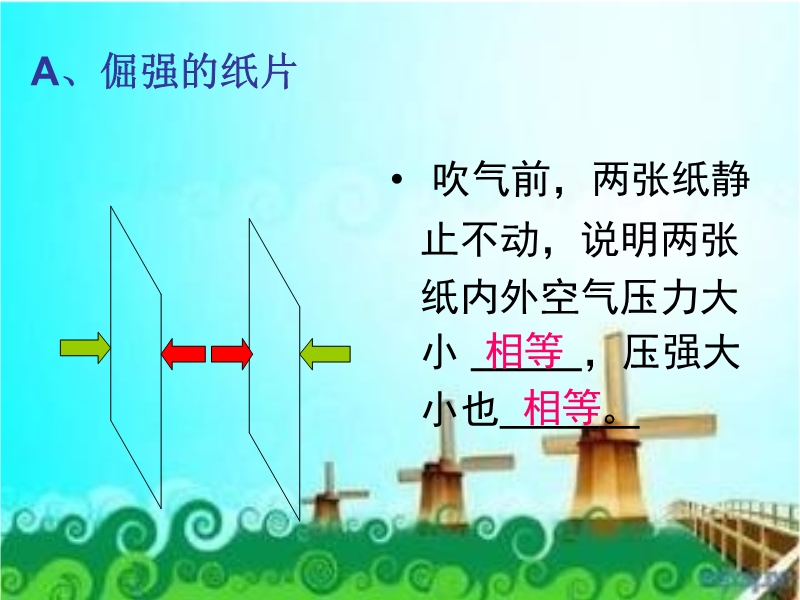 A、倔强的纸片

• 吹气前，两张纸静止不动，说明两张纸内外空气压力大小 相等，压强大小也 相等。